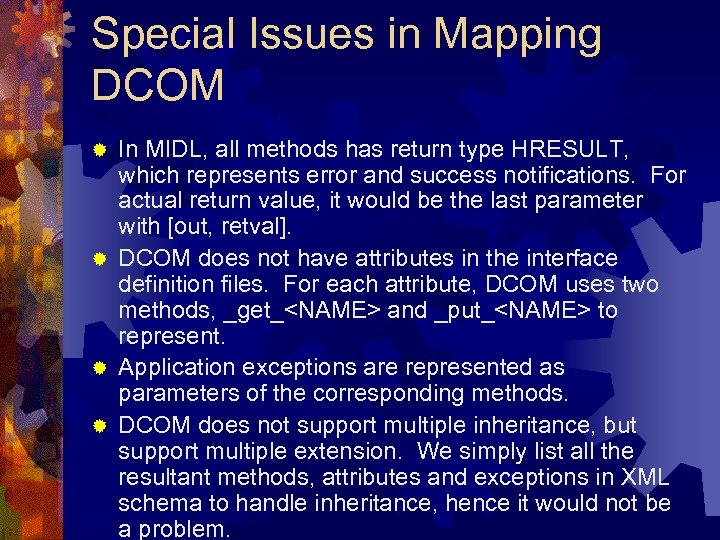 Special Issues in Mapping DCOM

In MIDL, all methods has return type HRESULT, which represents error and success notifications. For actual return value, it would be the last parameter with [out, retval].

DCOM does not have attributes in the interface definition files. For each attribute, DCOM uses two methods, _get_<NAME> and _put_<NAME> to represent.

Application exceptions are represented as parameters of the corresponding methods.

DCOM does not support multiple inheritance, but support multiple extension. We simply list all the resultant methods, attributes and exceptions in XML schema to handle inheritance, hence it would not be a problem.